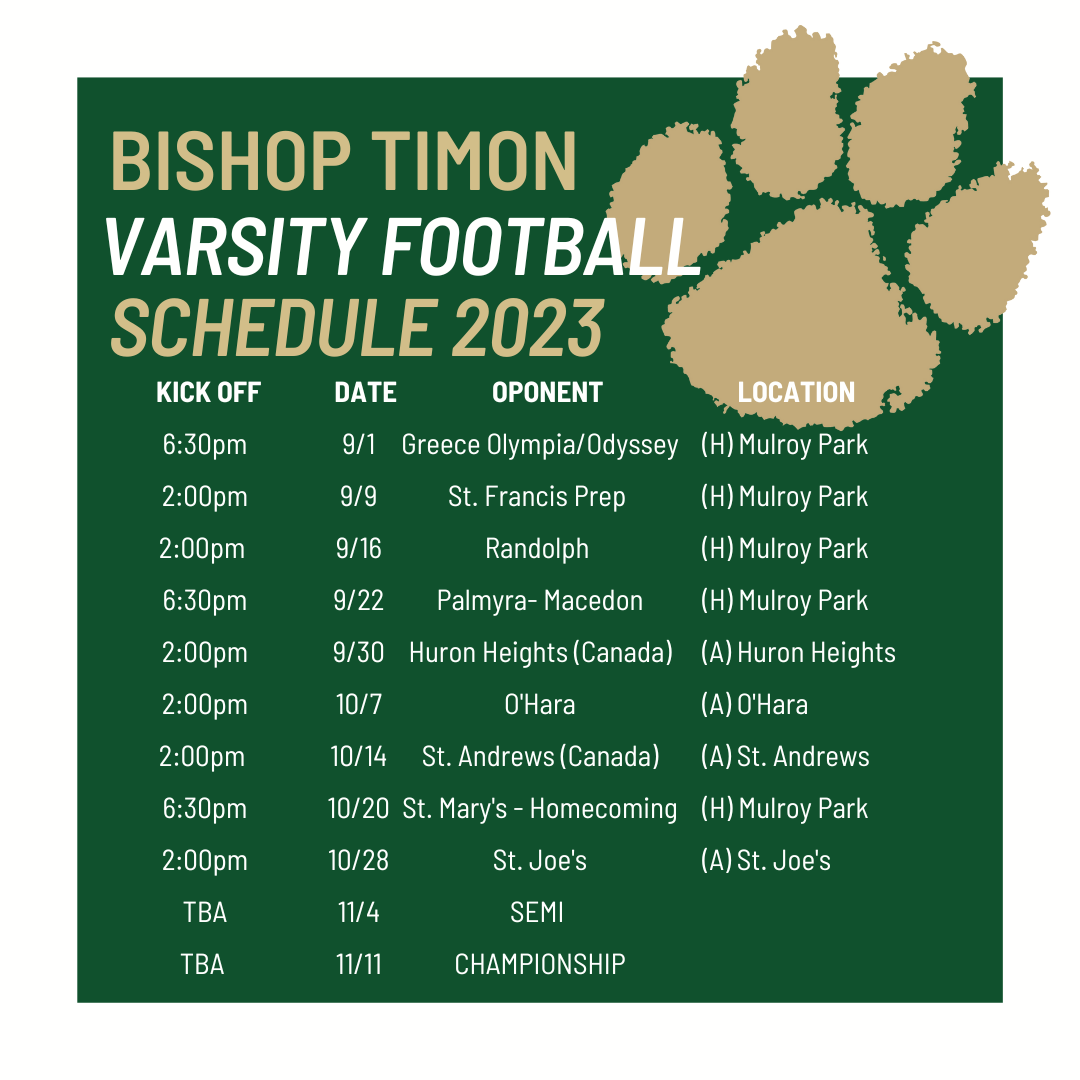 BISHOP TIMON
VARSITY FOOTBALL
SCHEDULE 2023

| KICK OFF | DATE | OPONENT | LOCATION |
|---|---|---|---|
| 6:30pm | 9/1 | Greece Olympia/Odyssey | (H) Mulroy Park |
| 2:00pm | 9/9 | St. Francis Prep | (H) Mulroy Park |
| 2:00pm | 9/16 | Randolph | (H) Mulroy Park |
| 6:30pm | 9/22 | Palmyra- Macedon | (H) Mulroy Park |
| 2:00pm | 9/30 | Huron Heights (Canada) | (A) Huron Heights |
| 2:00pm | 10/7 | O'Hara | (A) O'Hara |
| 2:00pm | 10/14 | St. Andrews (Canada) | (A) St. Andrews |
| 6:30pm | 10/20 | St. Mary's - Homecoming | (H) Mulroy Park |
| 2:00pm | 10/28 | St. Joe's | (A) St. Joe's |
| TBA | 11/4 | SEMI | |
| TBA | 11/11 | CHAMPIONSHIP | |